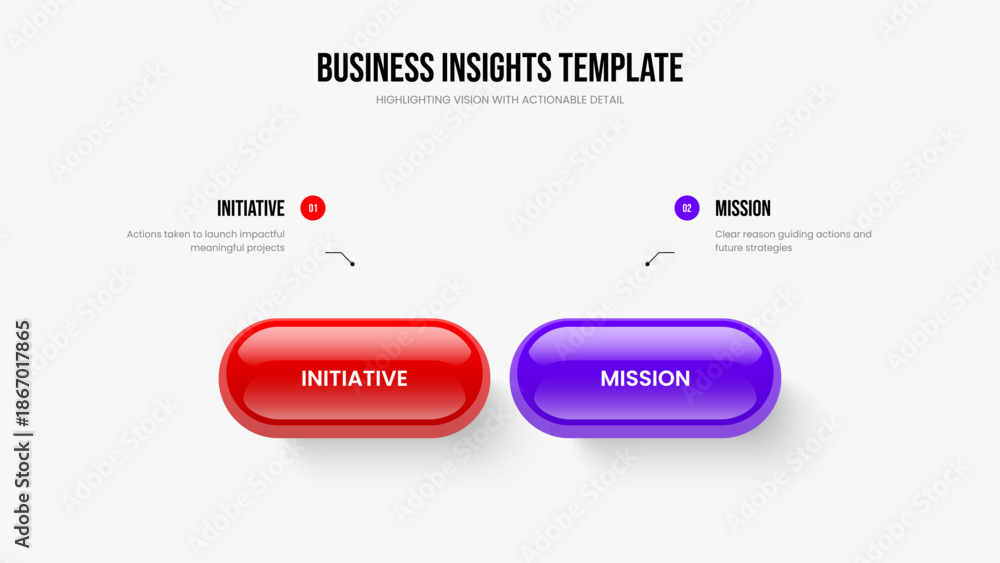 BUSINESS INSIGHTS TEMPLATE
HIGHLIGHTING VISION WITH ACTIONABLE DETAIL

INITIATIVE 01
Actions taken to launch impactful meaningful projects

02 MISSION
Clear reason guiding actions and future strategies

INITIATIVE

MISSION

Adobe Stock | #1867017865